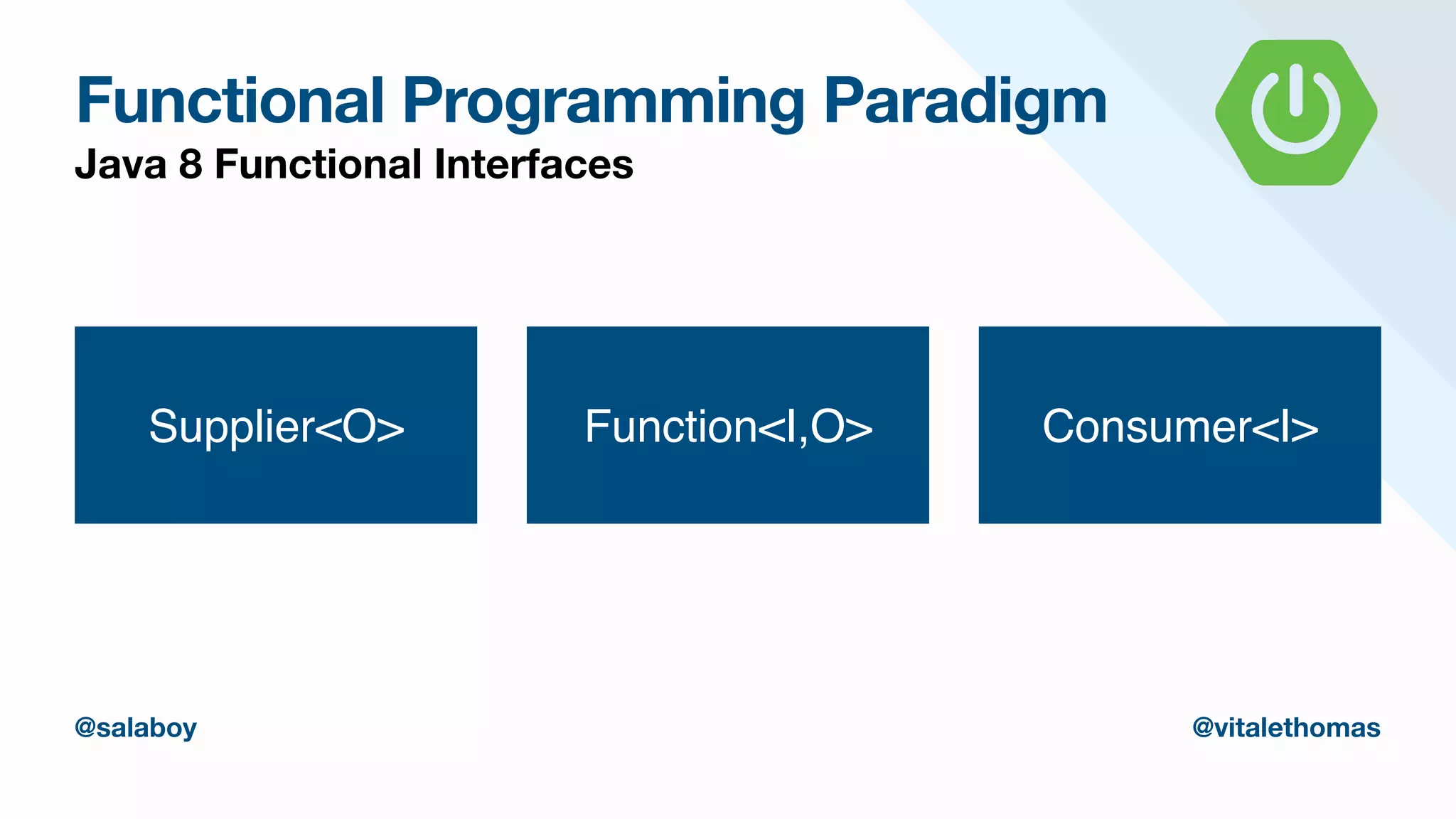 Functional Programming Paradigm
Java 8 Functional Interfaces

Supplier<O>

Function<I,O>

Consumer<I>

@salaboy

@vitalethomas